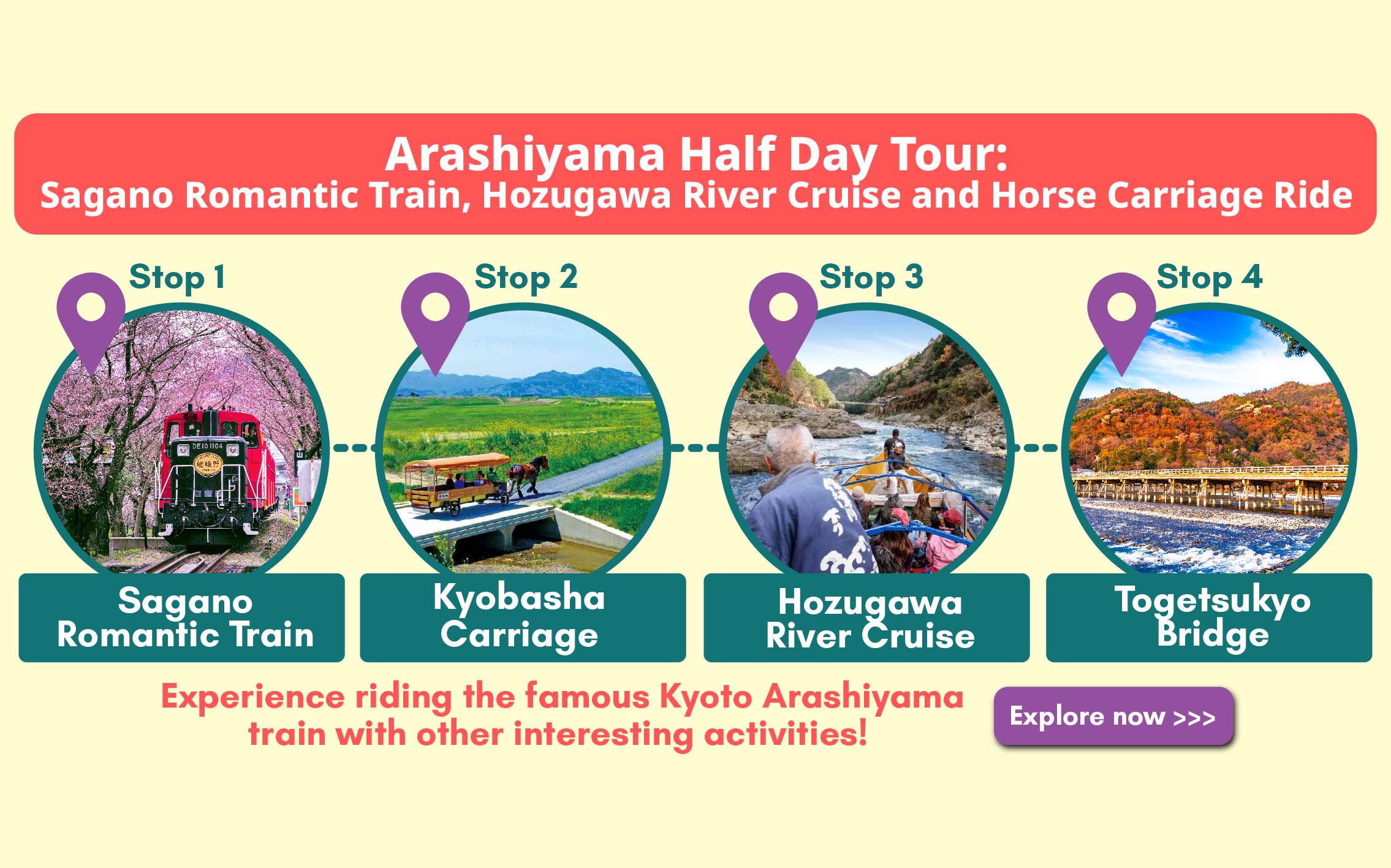 Arashiyama Half Day Tour:
Sagano Romantic Train, Hozugawa River Cruise and Horse Carriage Ride

Stop 1

DE10 1104

嵯峨野

Sagano Romantic Train

Stop 2

Kyobasha Carriage

Stop 3

Hozugawa River Cruise

Stop 4

Togetsukyo Bridge

Experience riding the famous Kyoto Arashiyama train with other interesting activities!

Explore now >>>